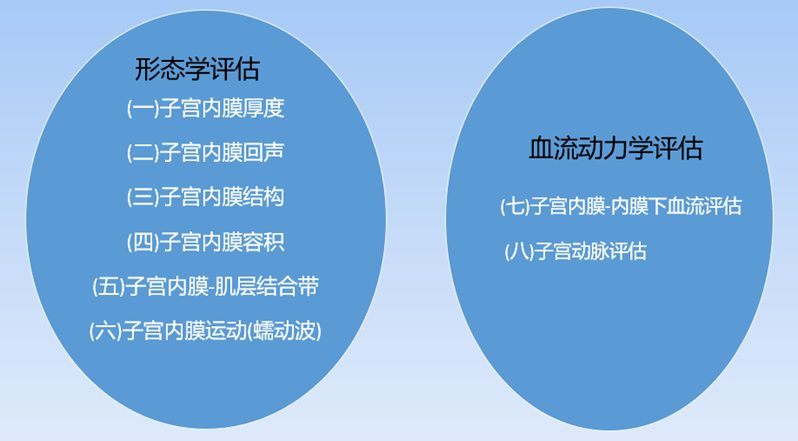 形态学评估

(一)子宫内膜厚度

(二)子宫内膜回声

(三)子宫内膜结构

(四)子宫内膜容积

(五)子宫内膜-肌层结合带

(六)子宫内膜运动(蠕动波)

血流动力学评估

(七)子宫内膜-内膜下血流评估

(八)子宫动脉评估